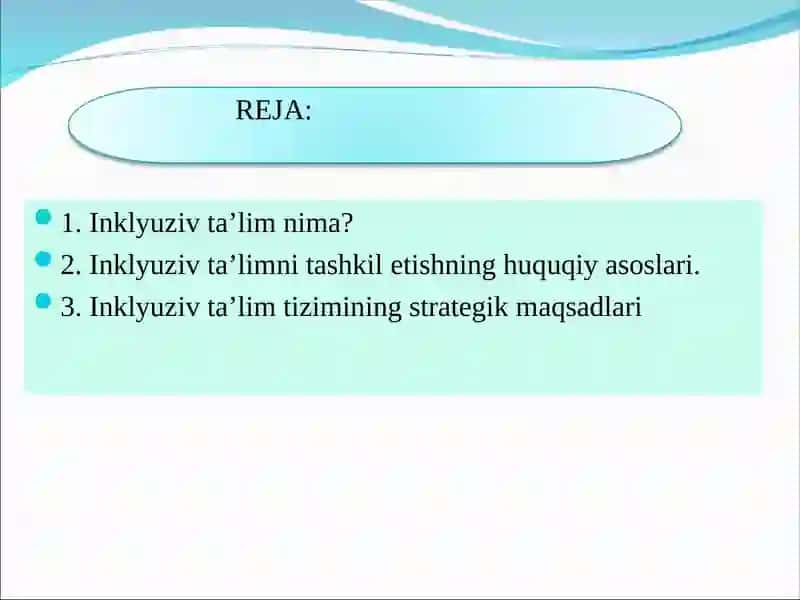 REJA:

1. Inklyuziv ta’lim nima?
2. Inklyuziv ta’limni tashkil etishning huquqiy asoslari.
3. Inklyuziv ta’lim tizimining strategik maqsadlari